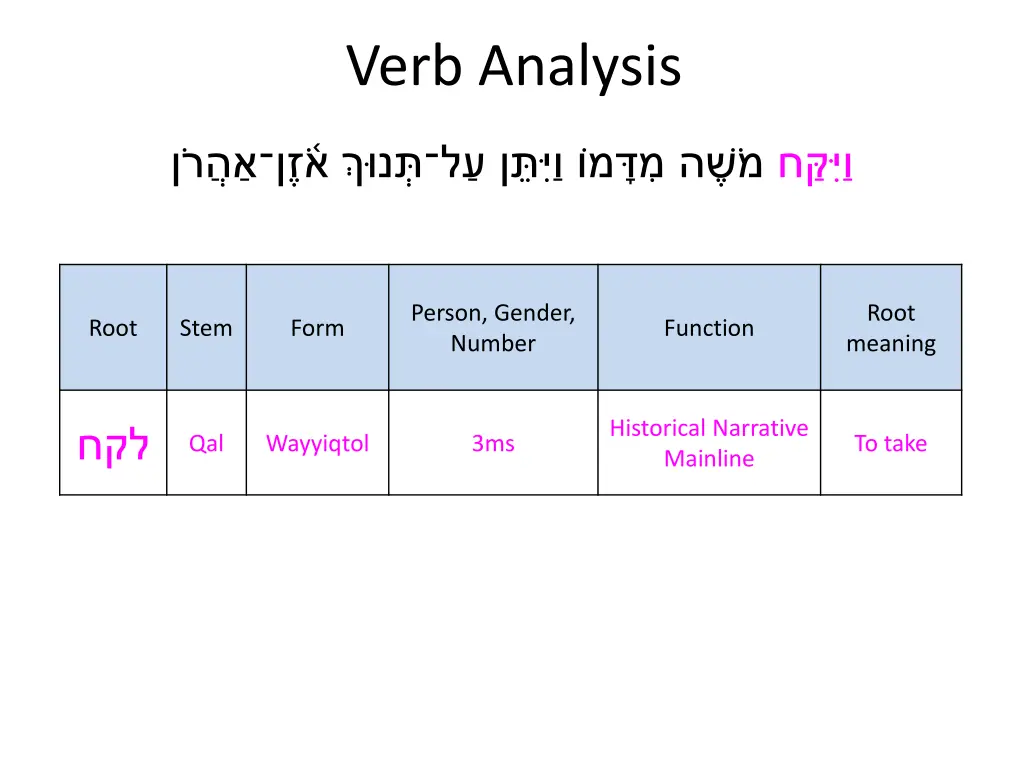 Verb Analysis

וַיִּקַּח מֹשֶׁה מִדָּמוֹ וַיִּתֵּן עַל־תְּנוּךְ אֹזֶן־אַהֲרֹן

| Root | Stem | Form | Person, Gender, Number | Function | Root meaning |
|---|---|---|---|---|---|
| לקח | Qal | Wayyiqtol | 3ms | Historical Narrative Mainline | To take |